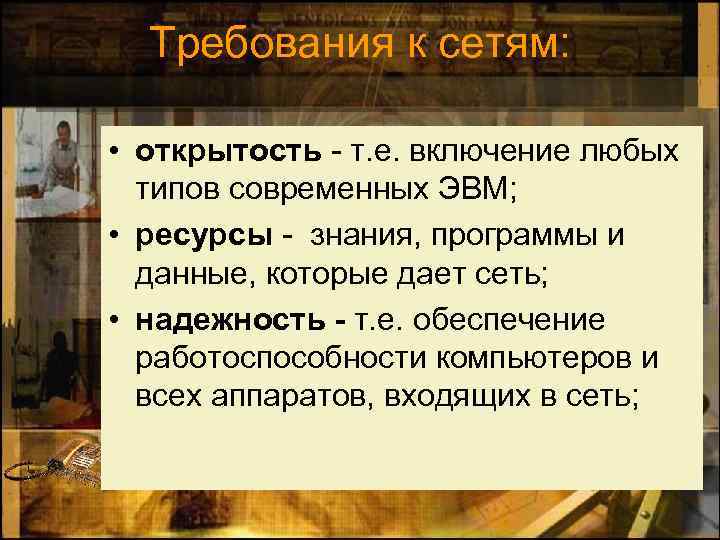 Требования к сетям:

• открытость - т.е. включение любых типов современных ЭВМ;
• ресурсы - знания, программы и данные, которые дает сеть;
• надежность - т.е. обеспечение работоспособности компьютеров и всех аппаратов, входящих в сеть;